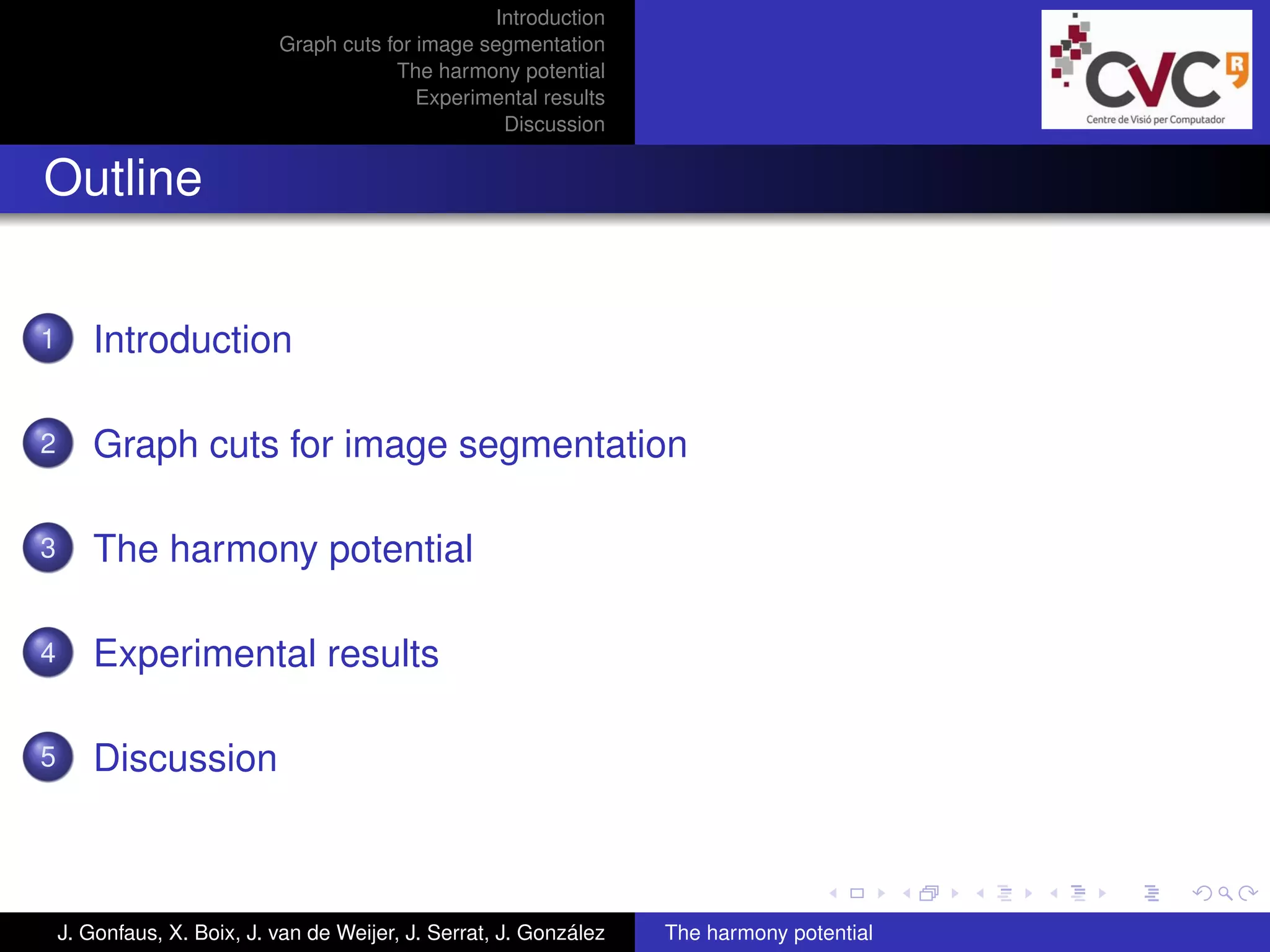 Introduction
Graph cuts for image segmentation
The harmony potential
Experimental results
Discussion

CVC
Centre de Visió per Computador

Outline

1 Introduction

2 Graph cuts for image segmentation

3 The harmony potential

4 Experimental results

5 Discussion

J. Gonfaus, X. Boix, J. van de Weijer, J. Serrat, J. González

The harmony potential